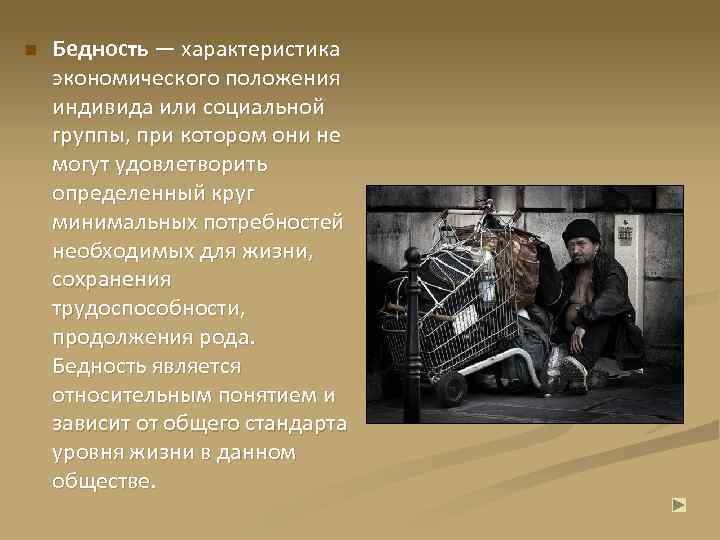 Бедность — характеристика экономического положения индивида или социальной группы, при котором они не могут удовлетворить определенный круг минимальных потребностей необходимых для жизни, сохранения трудоспособности, продолжения рода. Бедность является относительным понятием и зависит от общего стандарта уровня жизни в данном обществе.